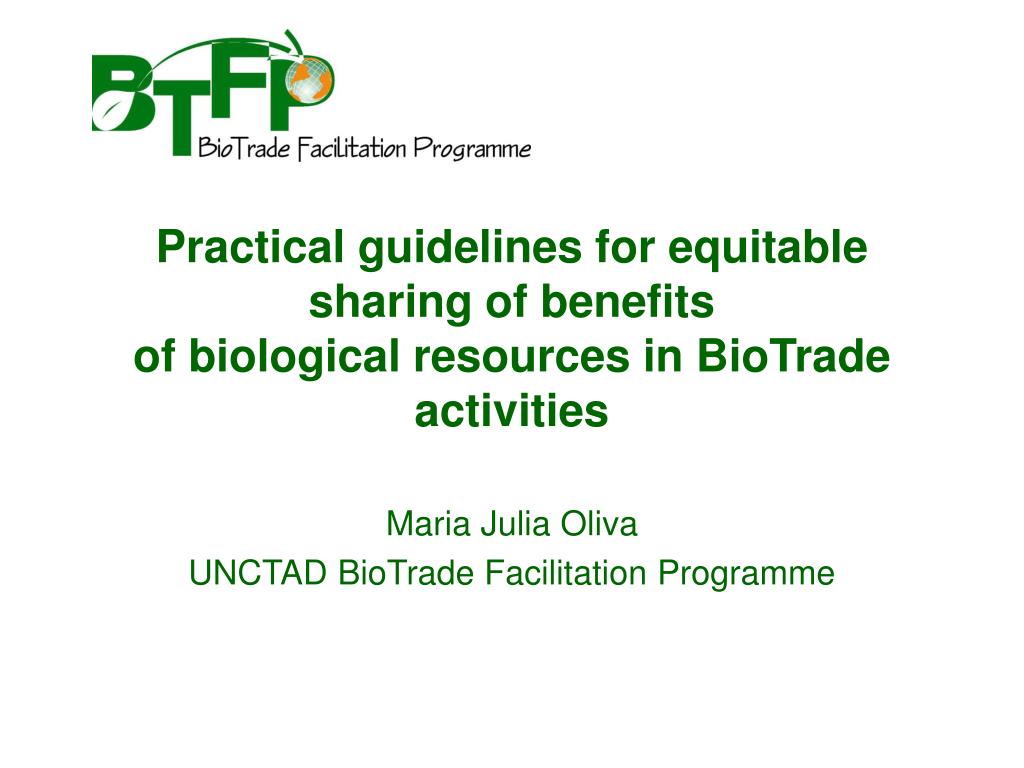 BTFP
BioTrade Facilitation Programme

Practical guidelines for equitable sharing of benefits of biological resources in BioTrade activities

Maria Julia Oliva
UNCTAD BioTrade Facilitation Programme